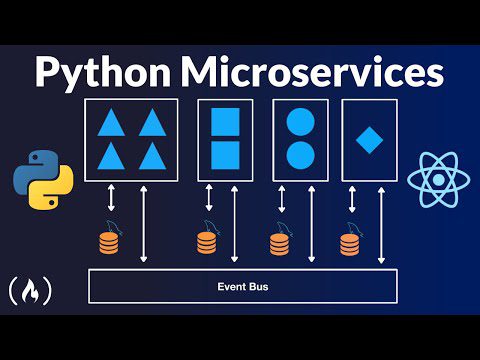 Python Microservices

Event Bus